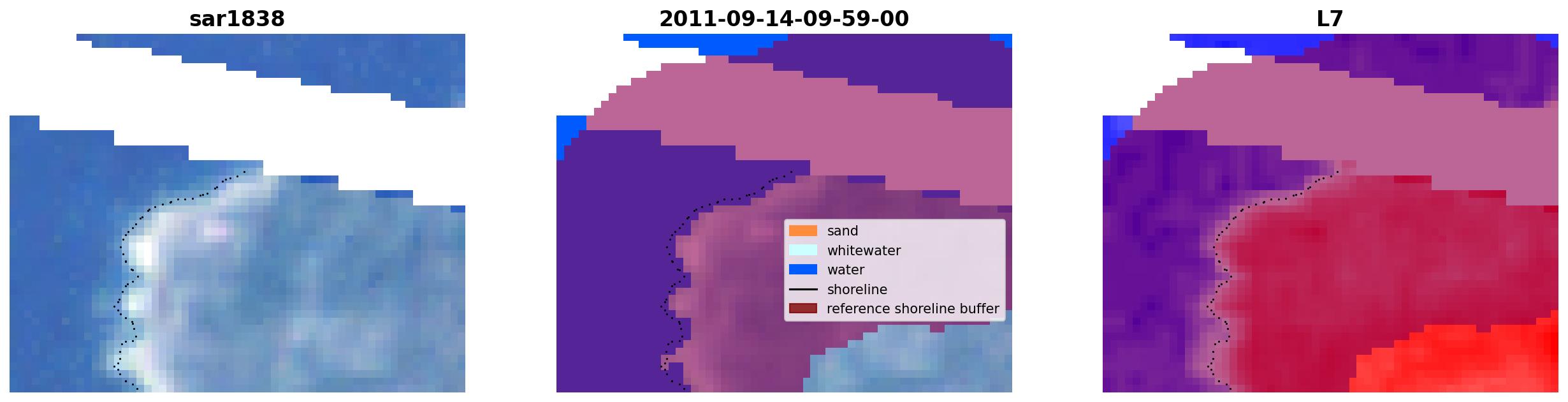 sar1838

2011-09-14-09-59-00

sand
whitewater
water
shoreline
reference shoreline buffer

L7